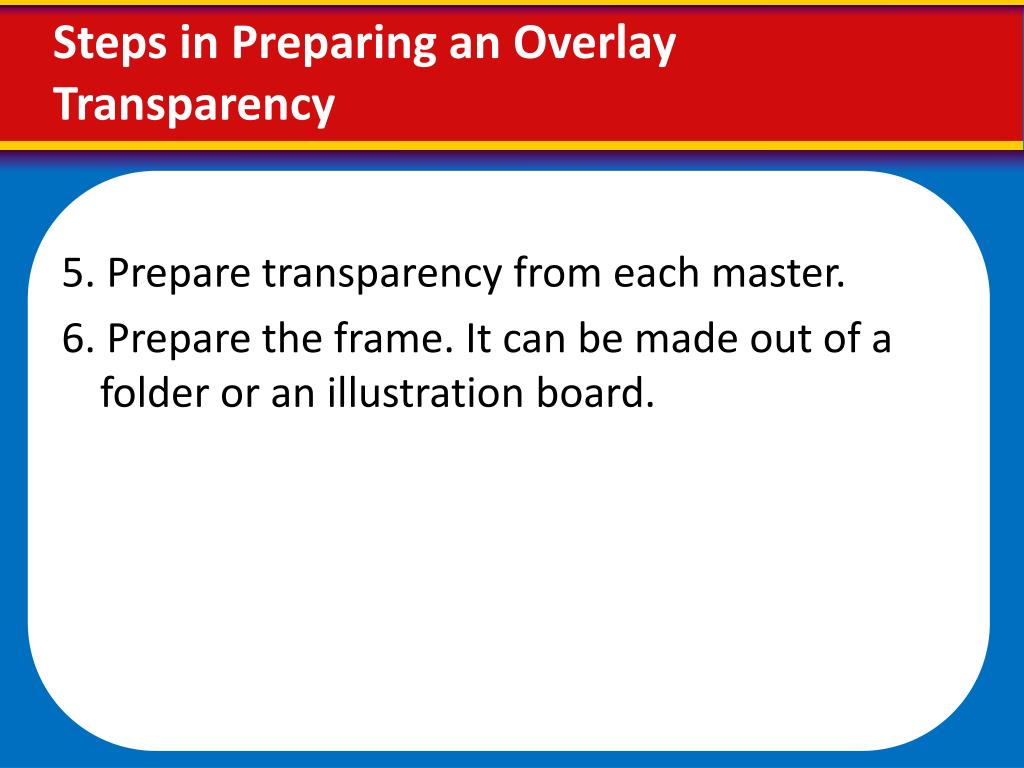 Steps in Preparing an Overlay Transparency

5. Prepare transparency from each master.

6. Prepare the frame. It can be made out of a folder or an illustration board.